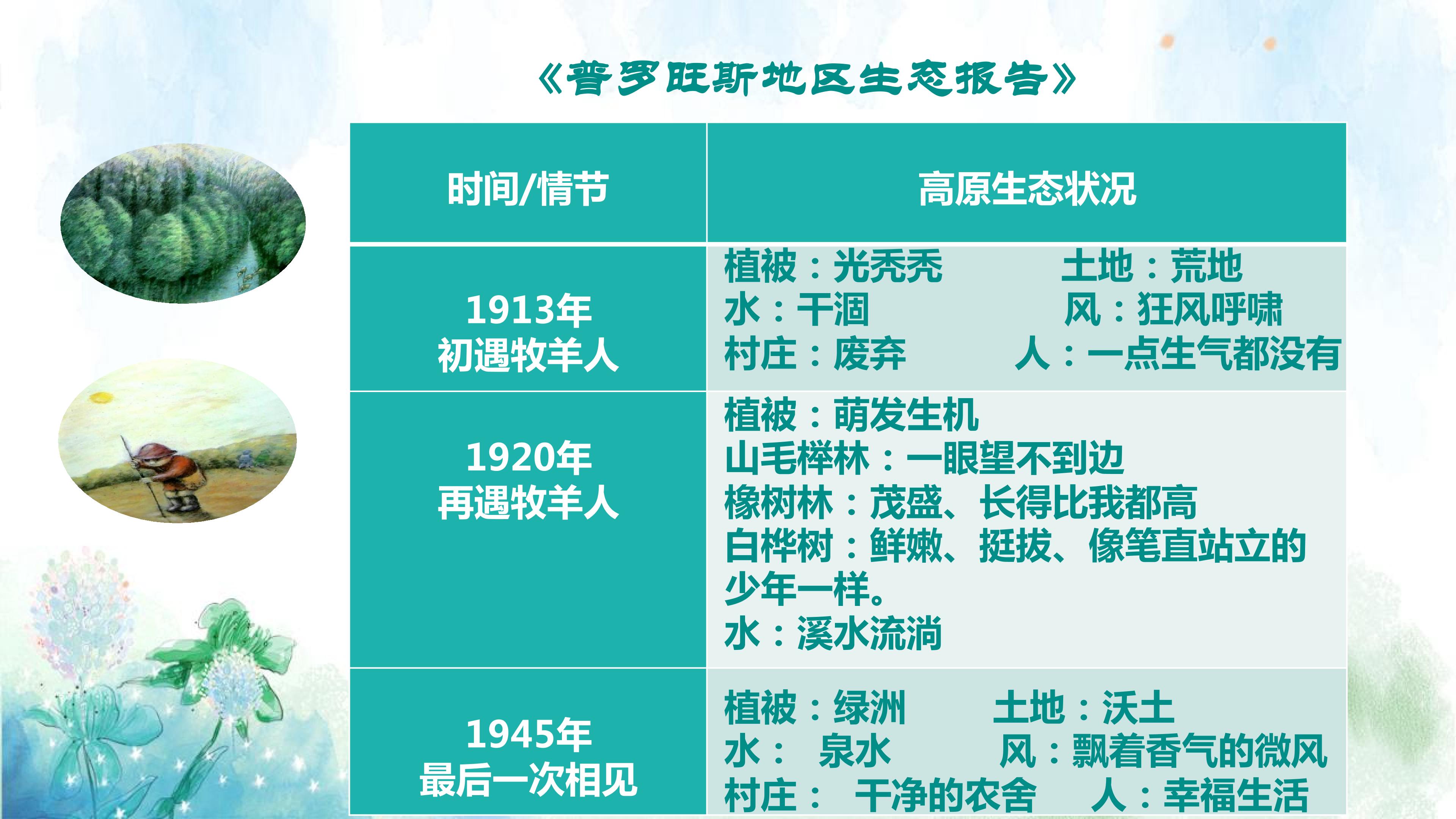 《普罗旺斯地区生态报告》

| 时间/情节 | 高原生态状况 |
|---|---|
| 1913年 初遇牧羊人 | 植被：光秃秃 土地：荒地 水：干涸 风：狂风呼啸 村庄：废弃 人：一点生气都没有 |
| 1920年 再遇牧羊人 | 植被：萌发生机 山毛榉林：一眼望不到边 橡树林：茂盛、长得比我都高 白桦树：鲜嫩、挺拔、像笔直站立的少年一样。 水：溪水流淌 |
| 1945年 最后一次相见 | 植被：绿洲 土地：沃土 水： 泉水 风：飘着香气的微风 村庄： 干净的农舍 人：幸福生活 |